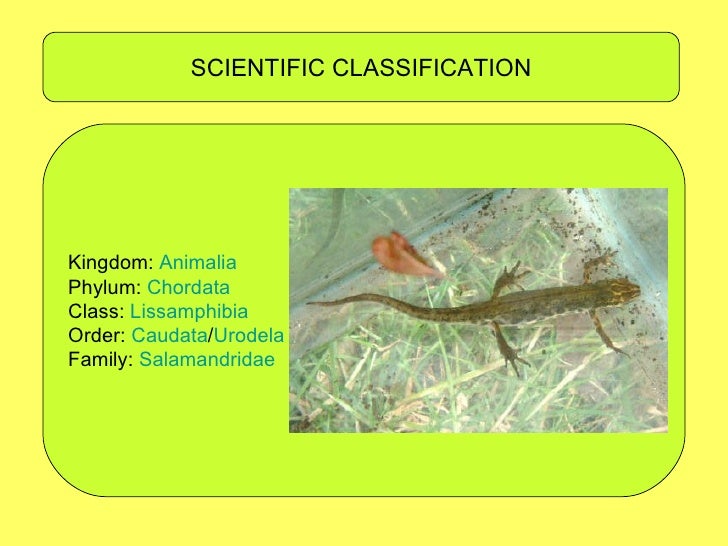 SCIENTIFIC CLASSIFICATION

Kingdom: Animalia
Phylum: Chordata
Class: Lissamphibia
Order: Caudata/Urodela
Family: Salamandridae